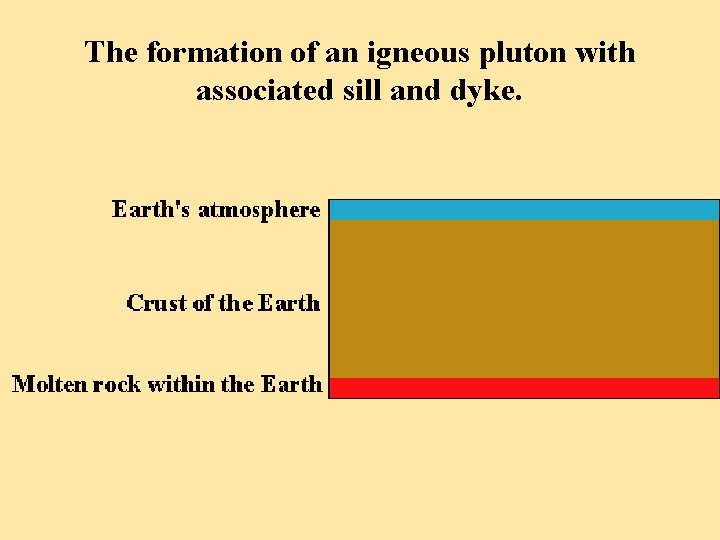 The formation of an igneous pluton with associated sill and dyke.

Earth's atmosphere

Crust of the Earth

Molten rock within the Earth